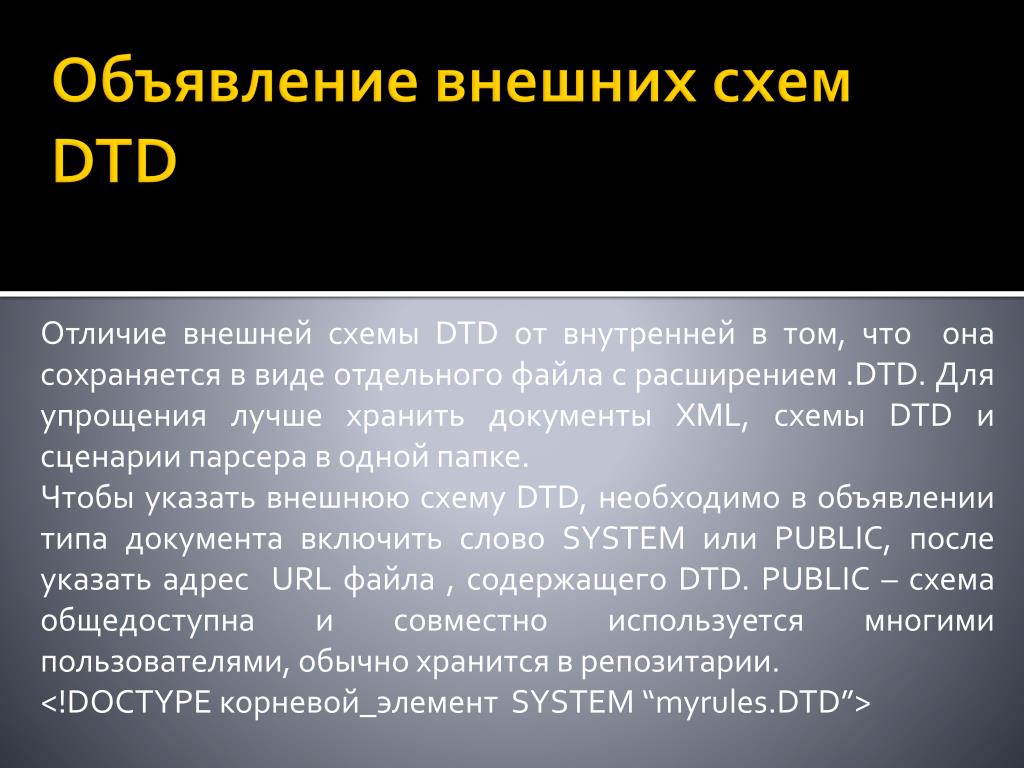 Объявление внешних схем DTD

Отличие внешней схемы DTD от внутренней в том, что она сохраняется в виде отдельного файла с расширением .DTD. Для упрощения лучше хранить документы XML, схемы DTD и сценарии парсера в одной папке.
Чтобы указать внешнюю схему DTD, необходимо в объявлении типа документа включить слово SYSTEM или PUBLIC, после указать адрес URL файла , содержащего DTD. PUBLIC – схема общедоступна и совместно используется многими пользователями, обычно хранится в репозитарии.
<!DOCTYPE корневой_элемент SYSTEM “myrules.DTD”>